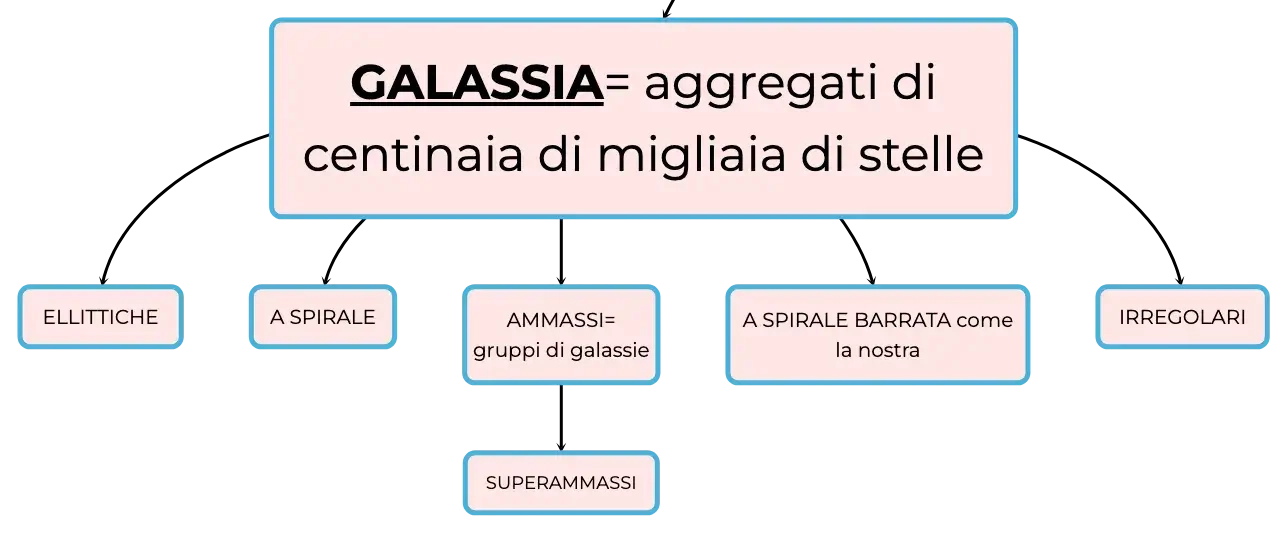 GALASSIA= aggregati di centinaia di migliaia di stelle

ELLITTICHE

A SPIRALE

AMMASSI= gruppi di galassie

SUPERAMMASSI

A SPIRALE BARRATA come la nostra

IRREGOLARI